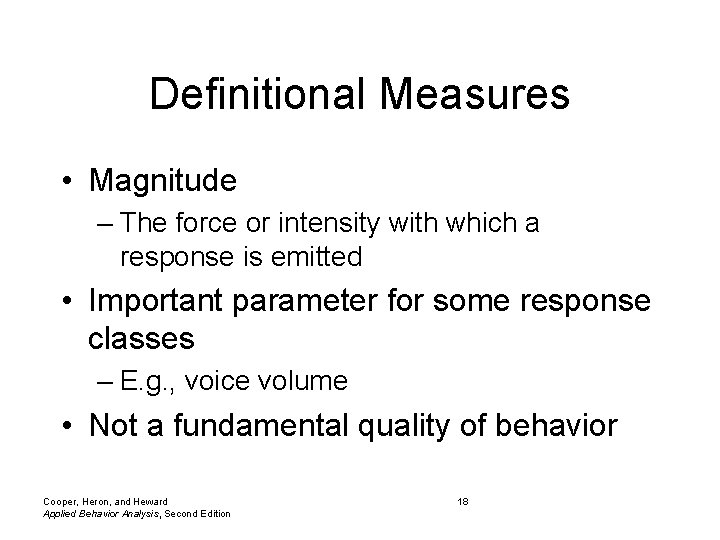 Definitional Measures

• Magnitude
– The force or intensity with which a response is emitted
• Important parameter for some response classes
– E.g., voice volume
• Not a fundamental quality of behavior

Cooper, Heron, and Heward
Applied Behavior Analysis, Second Edition

18